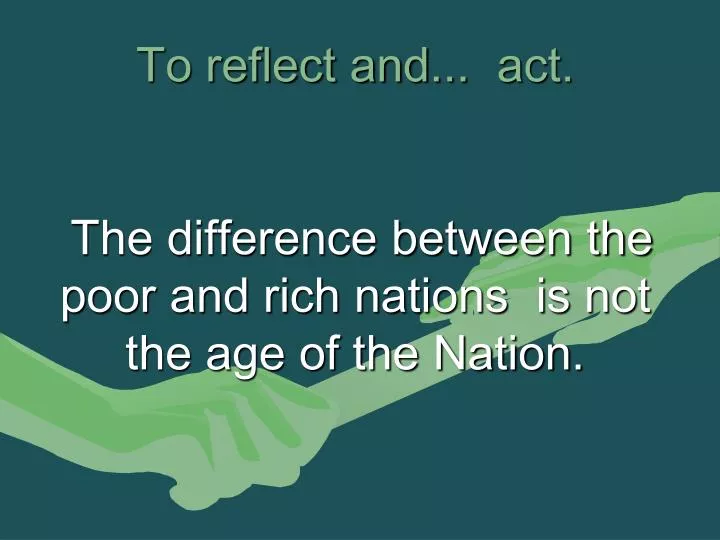 To reflect and... act.

The difference between the poor and rich nations is not the age of the Nation.